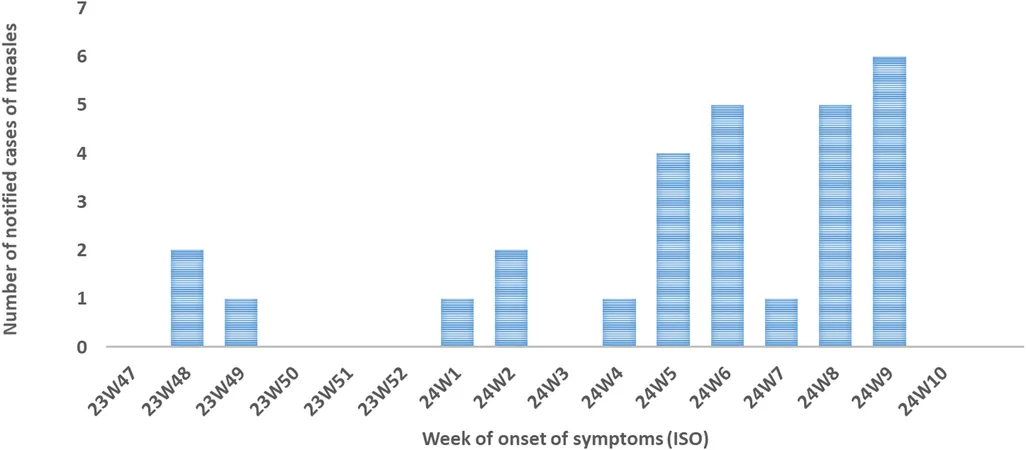 Number of notified cases of measles

7
6
5
4
3
2
1
0

23W47 23W48 23W49 23W50 23W51 23W52 24W1 24W2 24W3 24W4 24W5 24W6 24W7 24W8 24W9 24W10

Week of onset of symptoms (ISO)